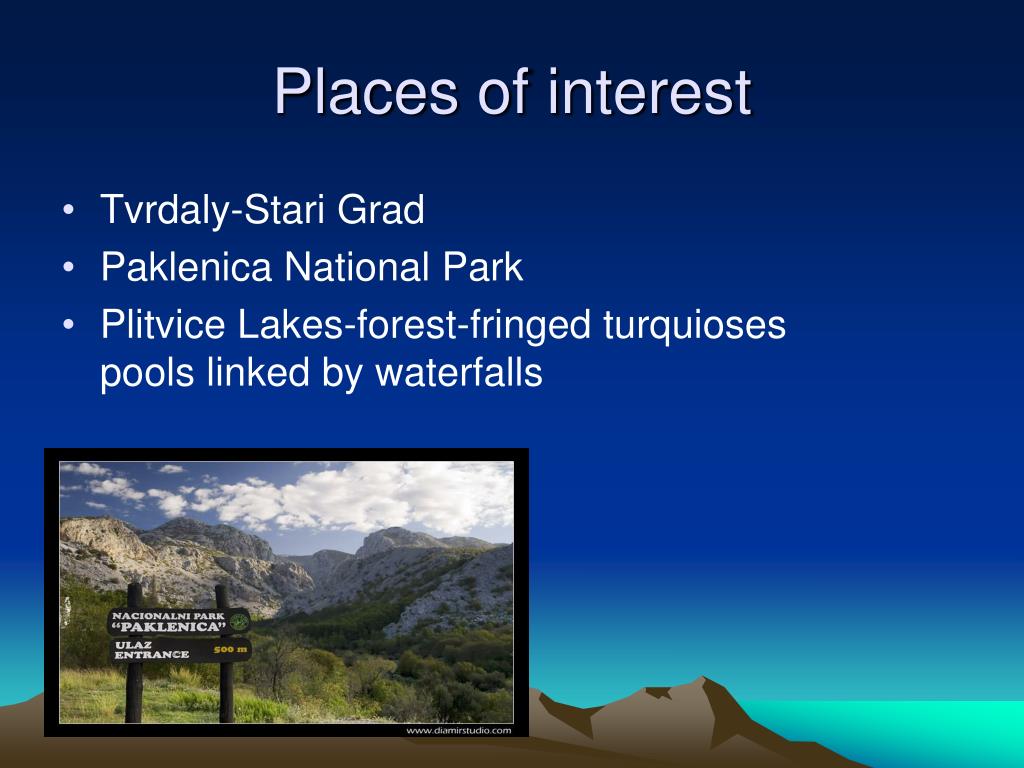 Places of interest

• Tvrdaly-Stari Grad
• Paklenica National Park
• Plitvice Lakes-forest-fringed turquioses pools linked by waterfalls

NACIONALNI PARK
"PAKLENICA"
ULAZ
ENTRANCE
500 m

www.diamirstudio.com